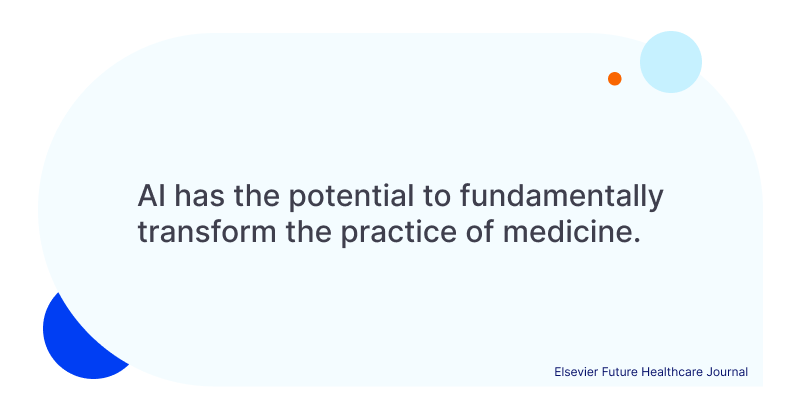 AI has the potential to fundamentally transform the practice of medicine.

Elsevier Future Healthcare Journal